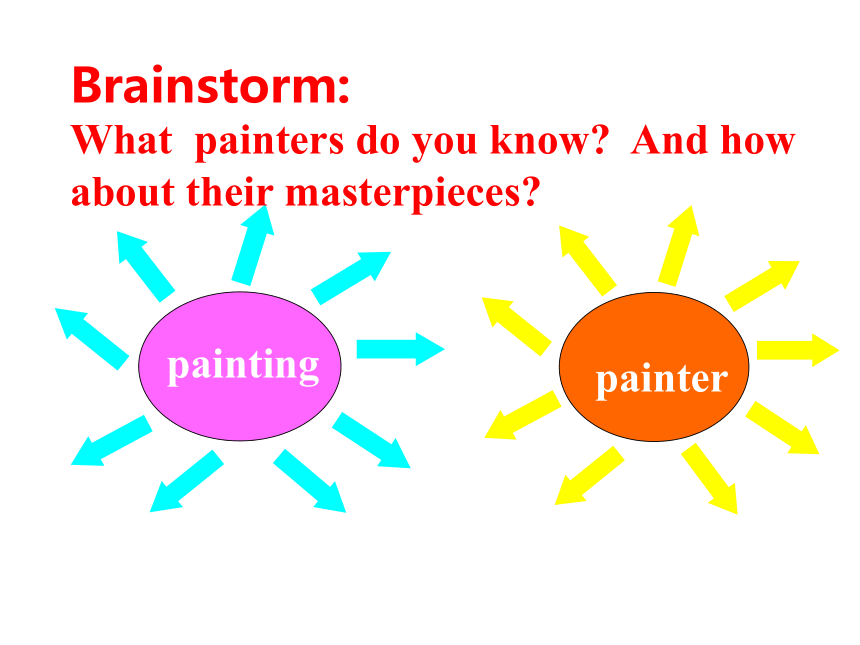 Brainstorm:
What painters do you know? And how about their masterpieces?

painting

painter